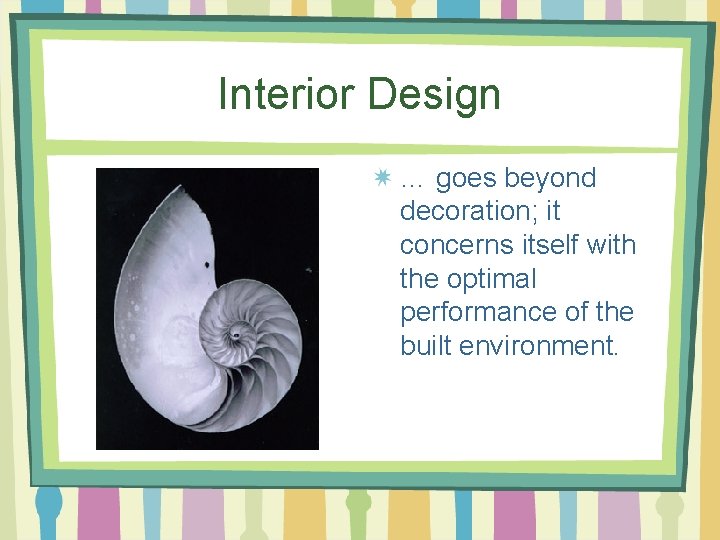 Interior Design

… goes beyond decoration; it concerns itself with the optimal performance of the built environment.